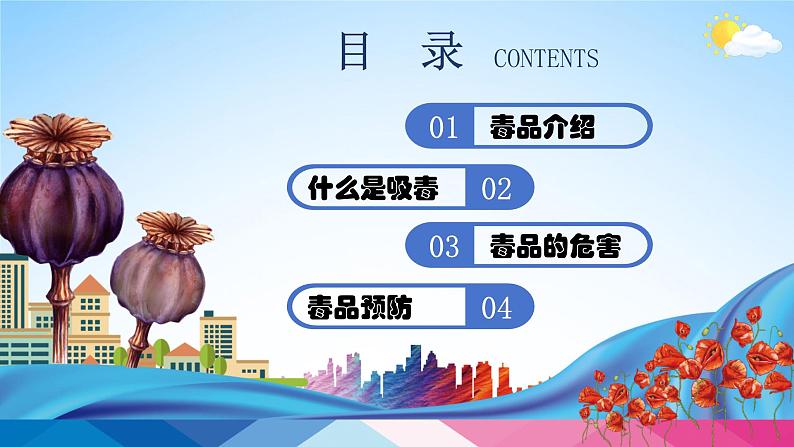 目 录 CONTENTS

01 毒品介绍

什么是吸毒 02

03 毒品的危害

毒品预防 04